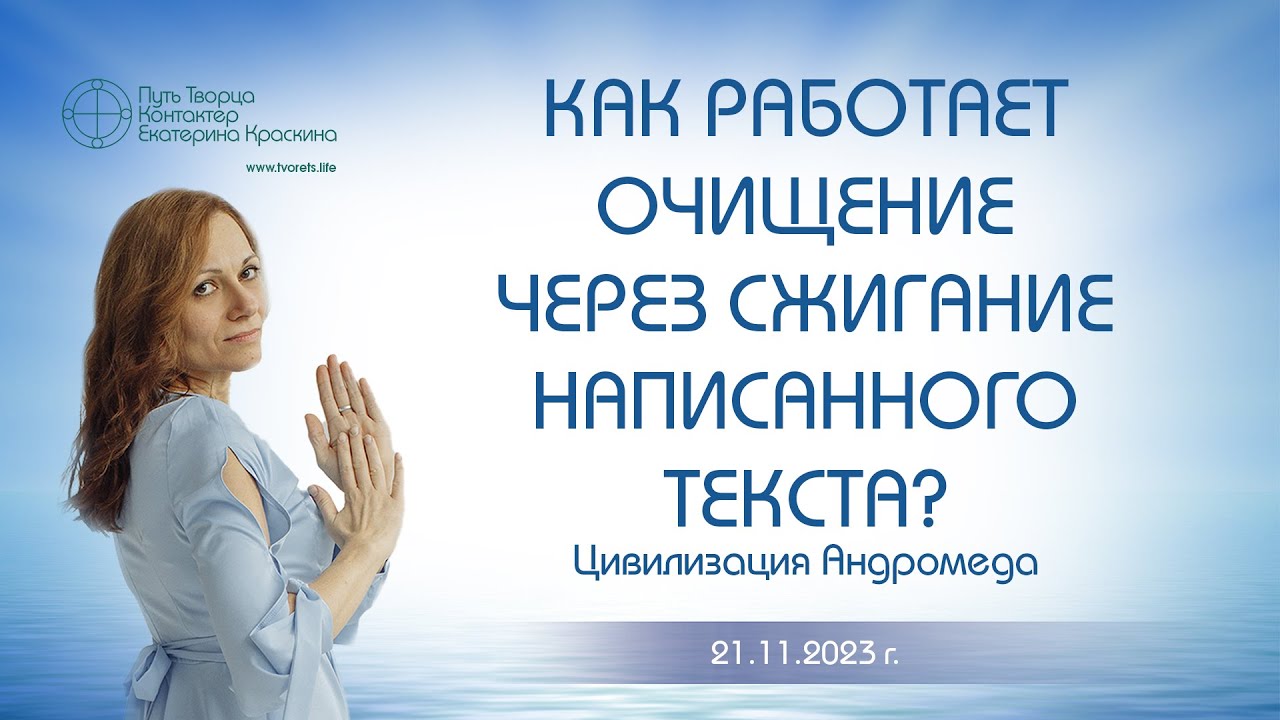 Путь Творца
Контактер
Екатерина Краскина

www.tvorets.life

КАК РАБОТАЕТ ОЧИЩЕНИЕ ЧЕРЕЗ СЖИГАНИЕ НАПИСАННОГО ТЕКСТА?

Цивилизация Андромеда

21.11.2023 г.